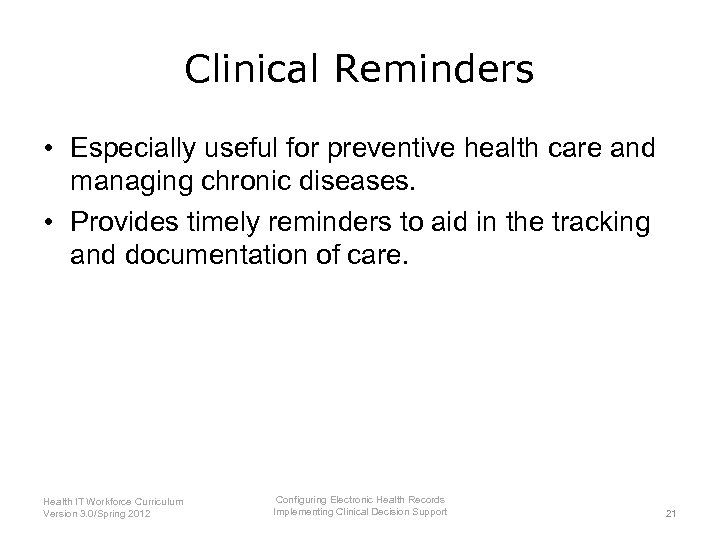 Clinical Reminders

• Especially useful for preventive health care and managing chronic diseases.
• Provides timely reminders to aid in the tracking and documentation of care.

Health IT Workforce Curriculum
Version 3.0/Spring 2012

Configuring Electronic Health Records
Implementing Clinical Decision Support

21